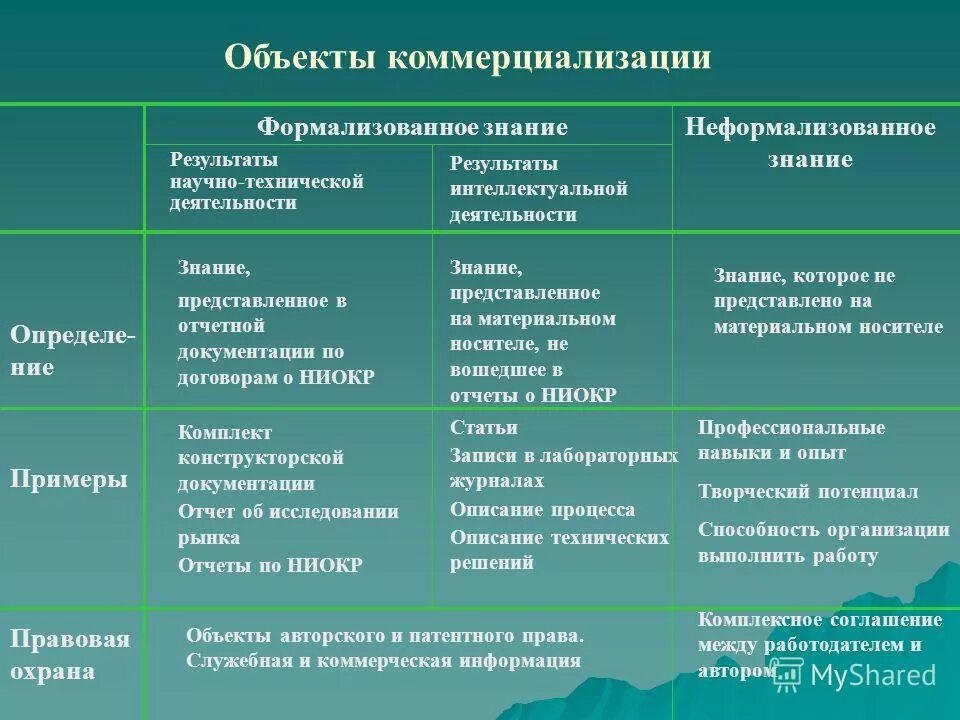 Объекты коммерциализации

| | Формализованное знание | | Неформализованное знание |
|---|---|---|---|
| | Результаты научно-технической деятельности | Результаты интеллектуальной деятельности | |
| Определение | Знание, представленное в отчетной документации по договорам о НИОКР | Знание, представленное на материальном носителе, не вошедшее в отчеты о НИОКР | Знание, которое не представлено на материальном носителе |
| Примеры | Комплект конструкторской документации Отчет об исследовании рынка Отчеты по НИОКР | Статьи Записи в лабораторных журналах Описание процесса Описание технических решений | Профессиональные навыки и опыт Творческий потенциал Способность организации выполнить работу |
| Правовая охрана | Объекты авторского и патентного права. Служебная и коммерческая информация | | Комплексное соглашение между работодателем и автором |

MyShared